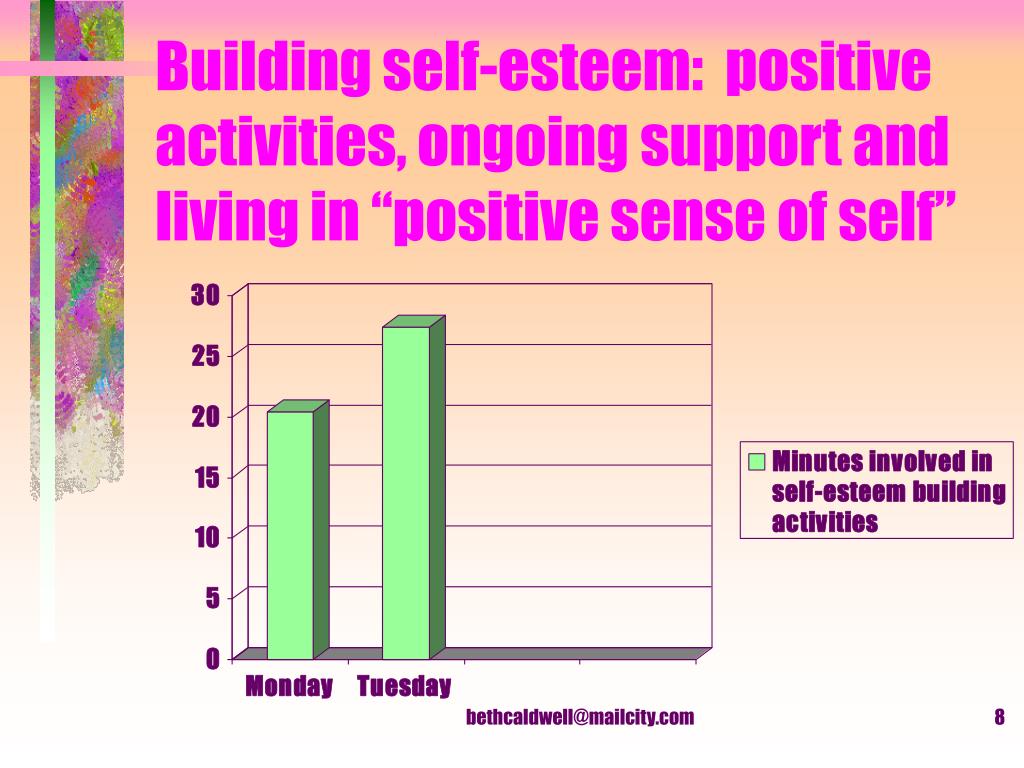 Building self-esteem: positive activities, ongoing support and living in “positive sense of self”

30
25
20
15
10
5
0

Monday
Tuesday

Minutes involved in self-esteem building activities

bethcaldwell@mailcity.com

8